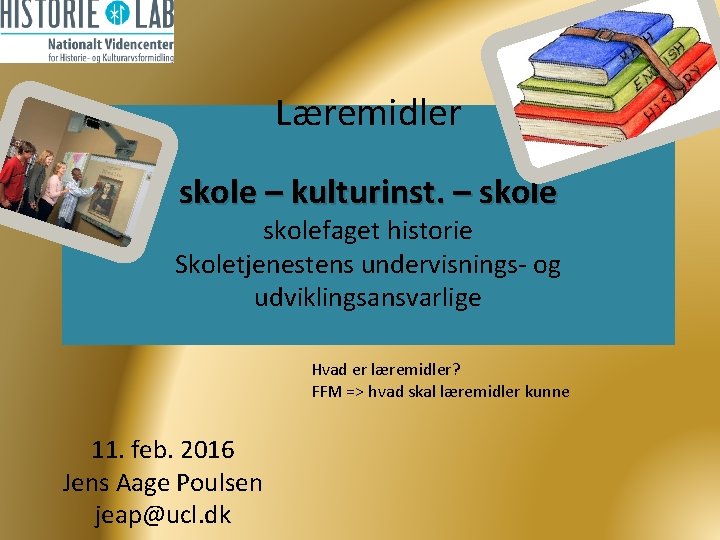 HISTORIE LAB
Nationalt Videncenter
for Historie- og Kulturarvsformidling

MATH
ENGLISH
HISTORY

Læremidler

skole – kulturinst. – skole
skolefaget historie
Skoletjenestens undervisnings- og udviklingsansvarlige

Hvad er læremidler?
FFM => hvad skal læremidler kunne

11. feb. 2016
Jens Aage Poulsen
jeap@ucl.dk